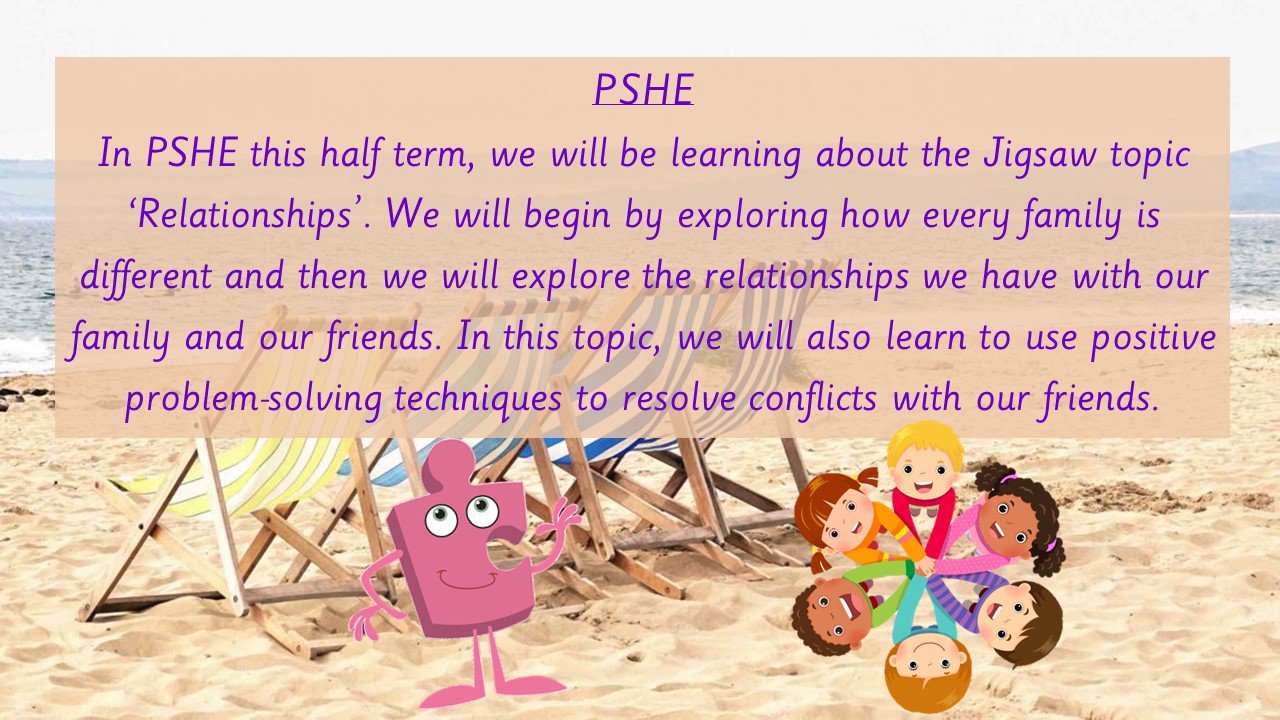 PSHE

In PSHE this half term, we will be learning about the Jigsaw topic ‘Relationships’. We will begin by exploring how every family is different and then we will explore the relationships we have with our family and our friends. In this topic, we will also learn to use positive problem-solving techniques to resolve conflicts with our friends.